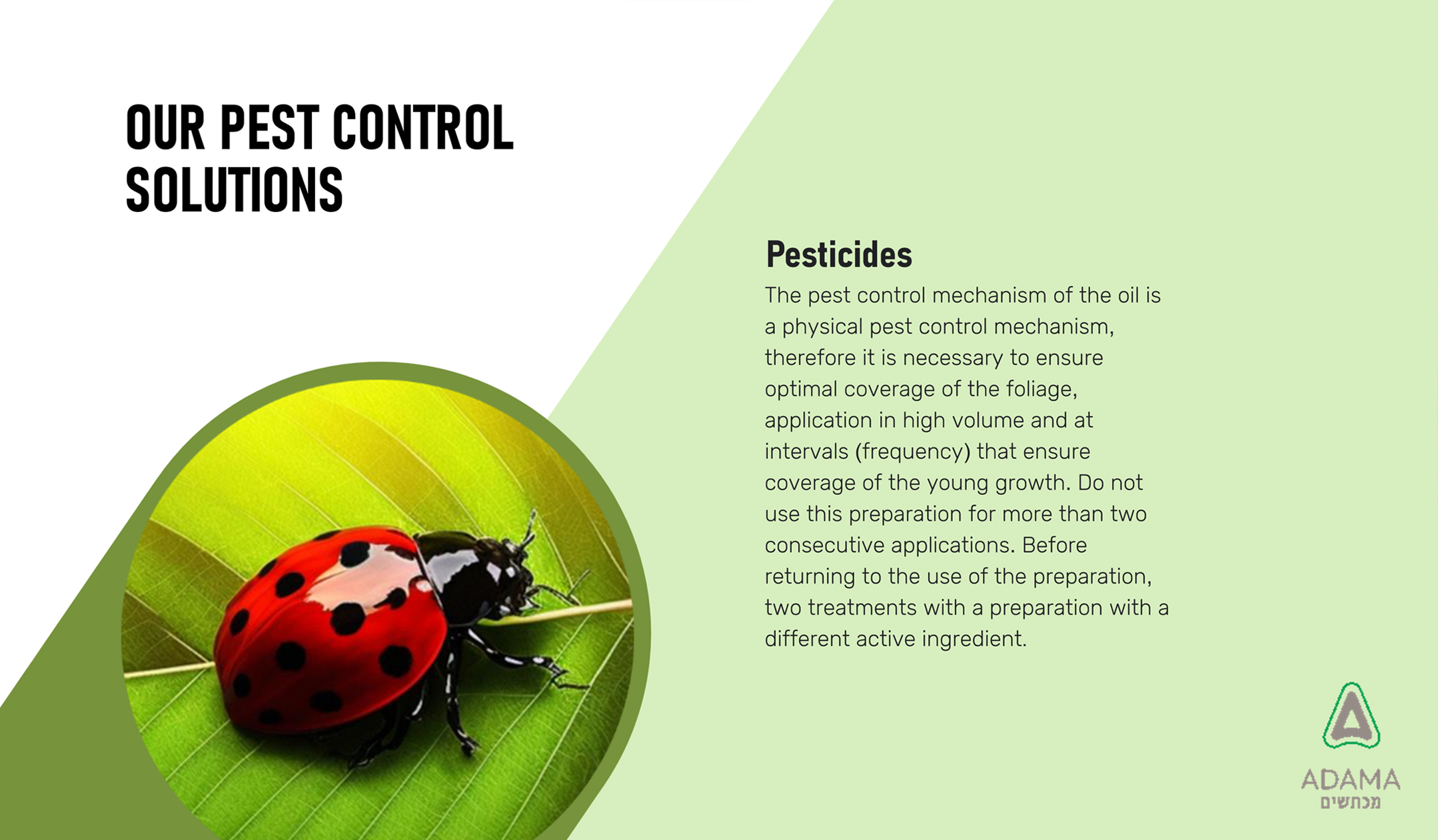 OUR PEST CONTROL SOLUTIONS

Pesticides

The pest control mechanism of the oil is a physical pest control mechanism, therefore it is necessary to ensure optimal coverage of the foliage, application in high volume and at intervals (frequency) that ensure coverage of the young growth. Do not use this preparation for more than two consecutive applications. Before returning to the use of the preparation, two treatments with a preparation with a different active ingredient.

ADAMA
מכתשים